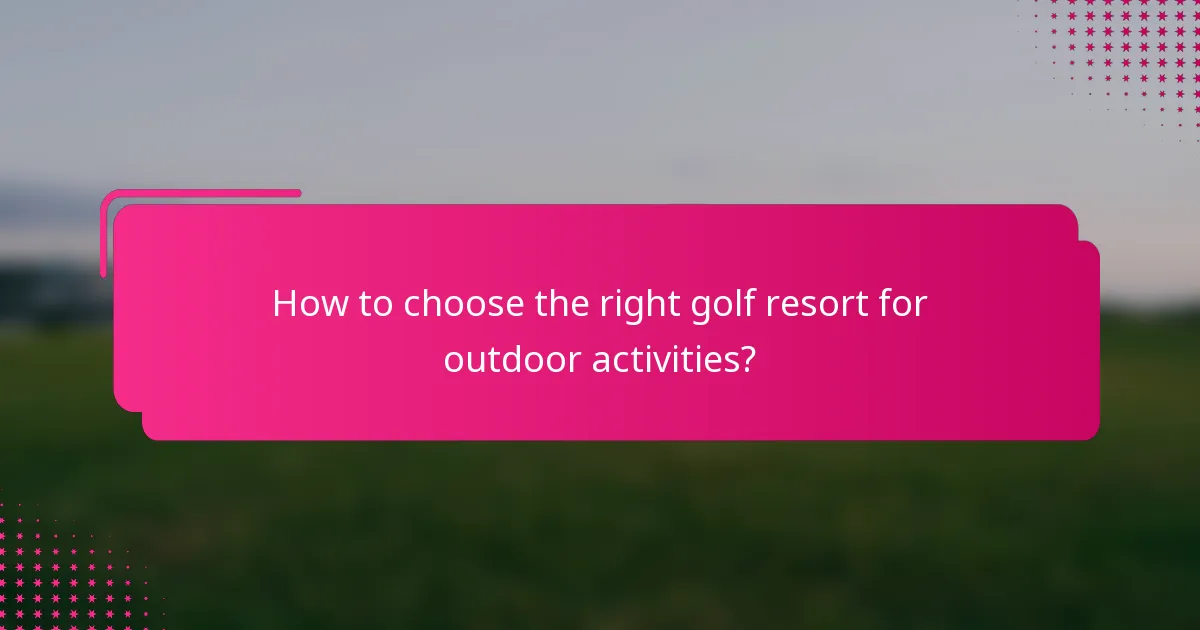 How to choose the right golf resort for outdoor activities?